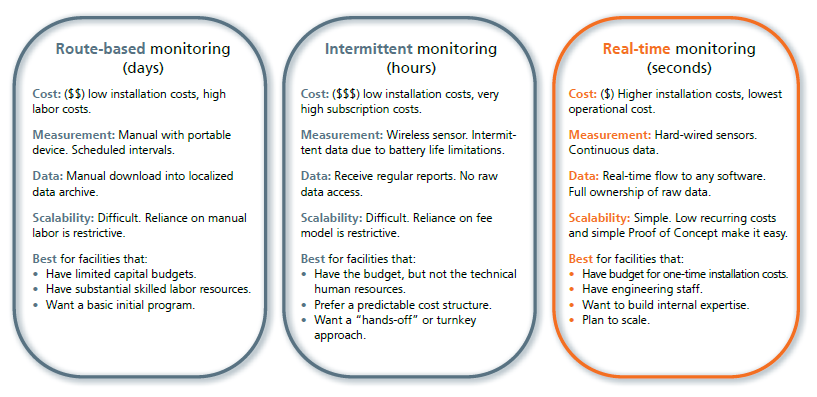 Route-based monitoring (days)

Cost: ($$) low installation costs, high labor costs.

Measurement: Manual with portable device. Scheduled intervals.

Data: Manual download into localized data archive.

Scalability: Difficult. Reliance on manual labor is restrictive.

Best for facilities that:
• Have limited capital budgets.
• Have substantial skilled labor resources.
• Want a basic initial program.

Intermittent monitoring (hours)

Cost: ($$$) low installation costs, very high subscription costs.

Measurement: Wireless sensor. Intermittent data due to battery life limitations.

Data: Receive regular reports. No raw data access.

Scalability: Difficult. Reliance on fee model is restrictive.

Best for facilities that:
• Have the budget, but not the technical human resources.
• Prefer a predictable cost structure.
• Want a "hands-off" or turnkey approach.

Real-time monitoring (seconds)

Cost: ($) Higher installation costs, lowest operational cost.

Measurement: Hard-wired sensors. Continuous data.

Data: Real-time flow to any software. Full ownership of raw data.

Scalability: Simple. Low recurring costs and simple Proof of Concept make it easy.

Best for facilities that:
• Have budget for one-time installation costs.
• Have engineering staff.
• Want to build internal expertise.
• Plan to scale.